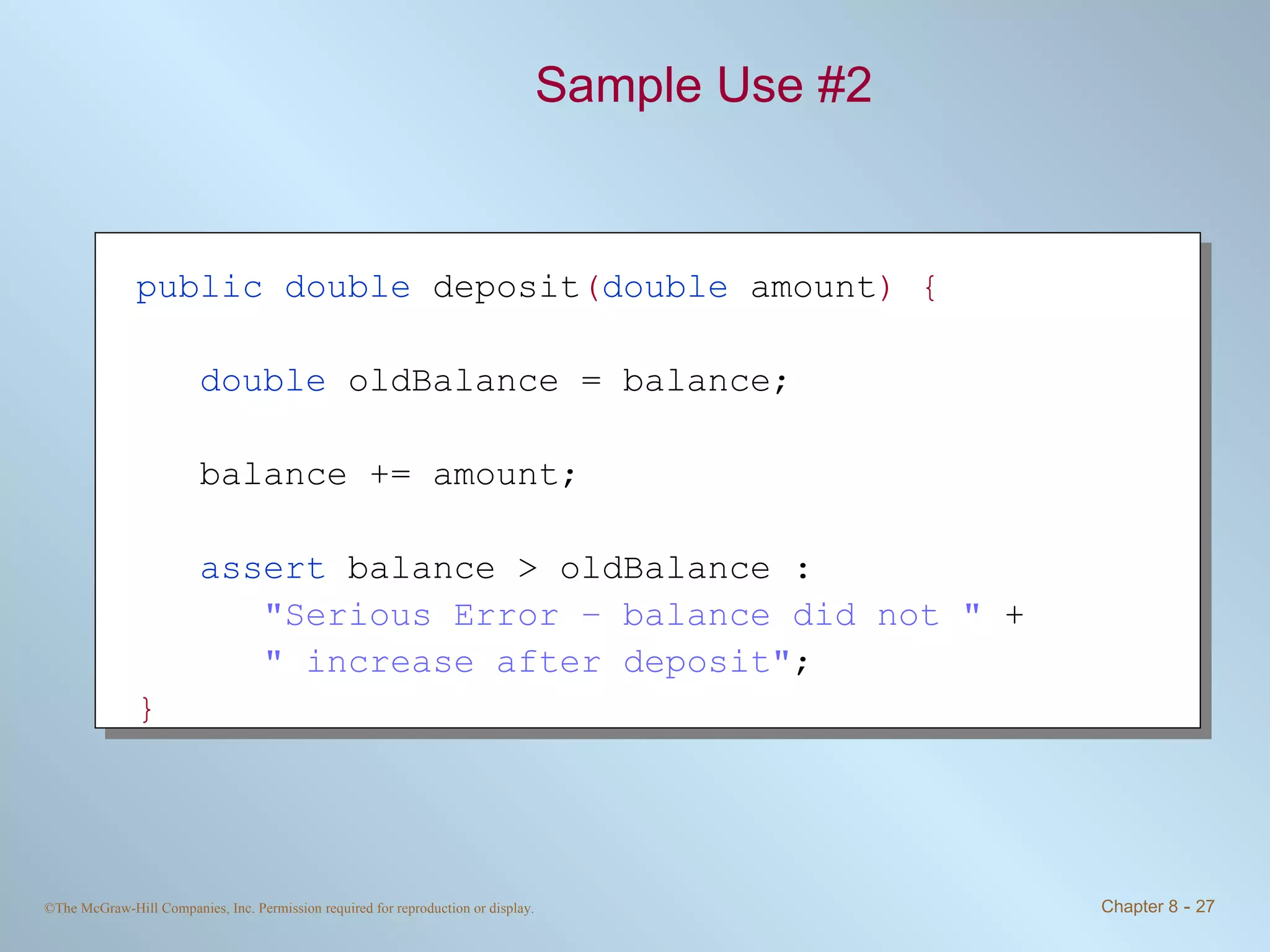 Sample Use #2

public double deposit(double amount) {

double oldBalance = balance;

balance += amount;

assert balance > oldBalance :
"Serious Error – balance did not " +
" increase after deposit";
}

©The McGraw-Hill Companies, Inc. Permission required for reproduction or display.

Chapter 8 - 27